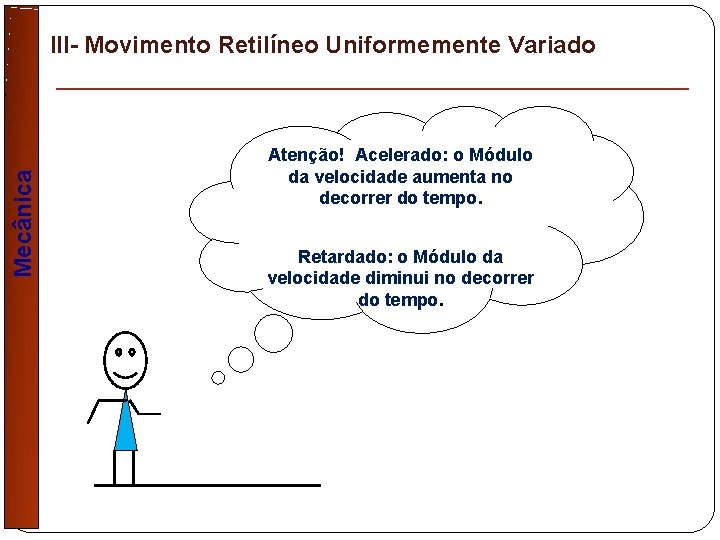 Mecânica

III- Movimento Retilíneo Uniformemente Variado

Atenção! Acelerado: o Módulo da velocidade aumenta no decorrer do tempo.

Retardado: o Módulo da velocidade diminui no decorrer do tempo.